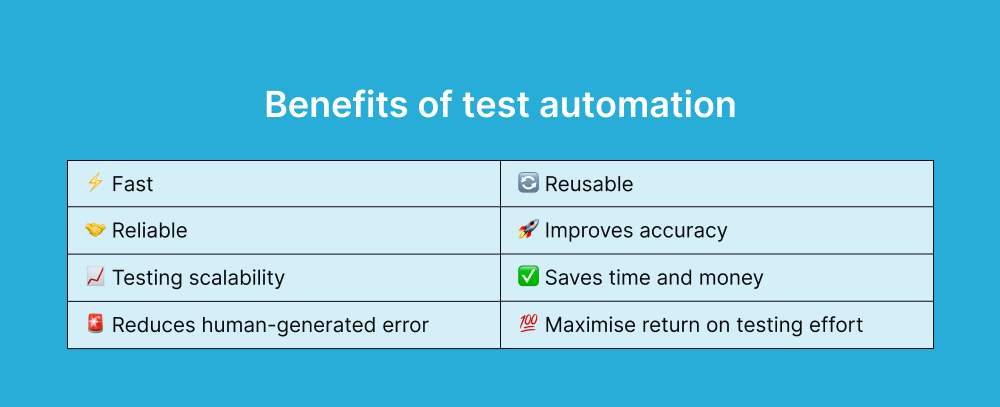 Benefits of test automation

| ⚡ Fast | 🔄 Reusable |
|---|---|
| 🤝 Reliable | 🚀 Improves accuracy |
| 📈 Testing scalability | ✅ Saves time and money |
| 🚨 Reduces human-generated error | 💯 Maximise return on testing effort |